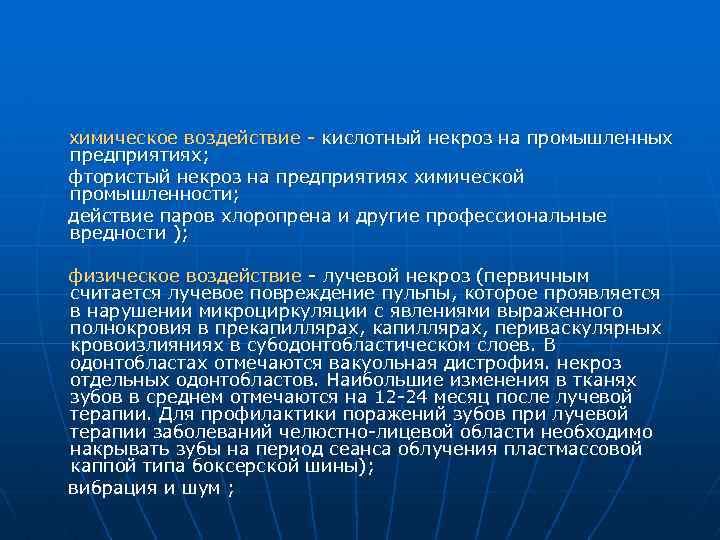 химическое воздействие - кислотный некроз на промышленных предприятиях;

фтористый некроз на предприятиях химической промышленности;

действие паров хлоропрена и другие профессиональные вредности );

физическое воздействие - лучевой некроз (первичным считается лучевое повреждение пульпы, которое проявляется в нарушении микроциркуляции с явлениями выраженного полнокровия в прекапиллярах, капиллярах, периваскулярных кровоизлияниях в субодонтобластическом слоев. В одонтобластах отмечаются вакуольная дистрофия. некроз отдельных одонтобластов. Наибольшие изменения в тканях зубов в среднем отмечаются на 12-24 месяц после лучевой терапии. Для профилактики поражений зубов при лучевой терапии заболеваний челюстно-лицевой области необходимо накрывать зубы на период сеанса облучения пластмассовой каппой типа боксерской шины);

вибрация и шум ;